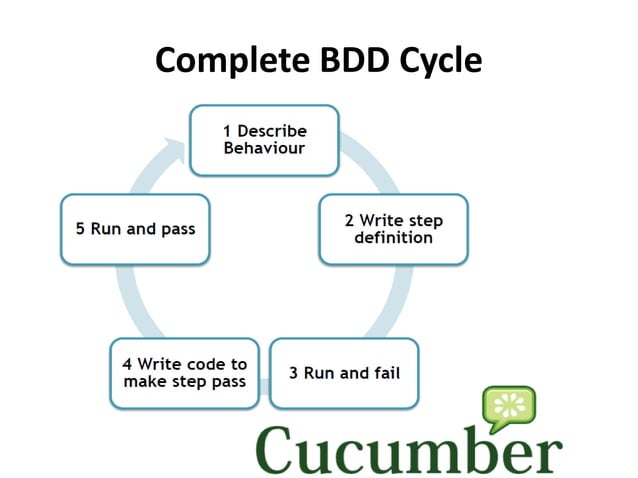 Complete BDD Cycle

1 Describe Behaviour

2 Write step definition

3 Run and fail

4 Write code to make step pass

5 Run and pass

Cucumber